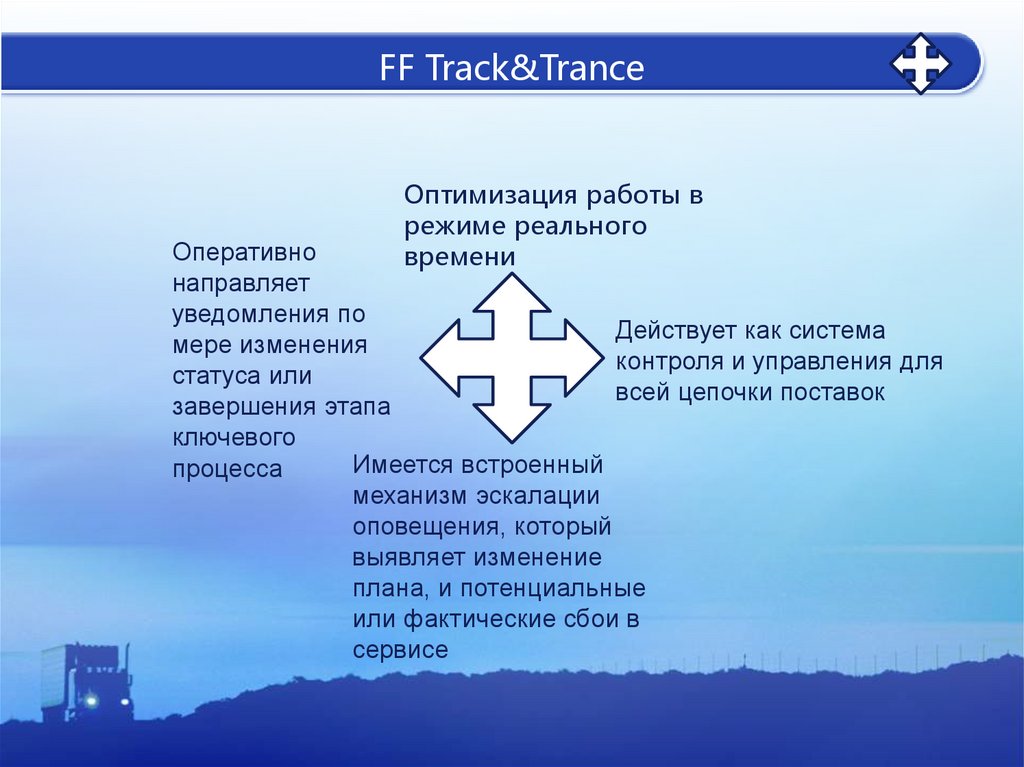 FF Track&Trance

Оптимизация работы в режиме реального времени

Оперативно направляет уведомления по мере изменения статуса или завершения этапа ключевого процесса

Действует как система контроля и управления для всей цепочки поставок

Имеется встроенный механизм эскалации оповещения, который выявляет изменение плана, и потенциальные или фактические сбои в сервисе